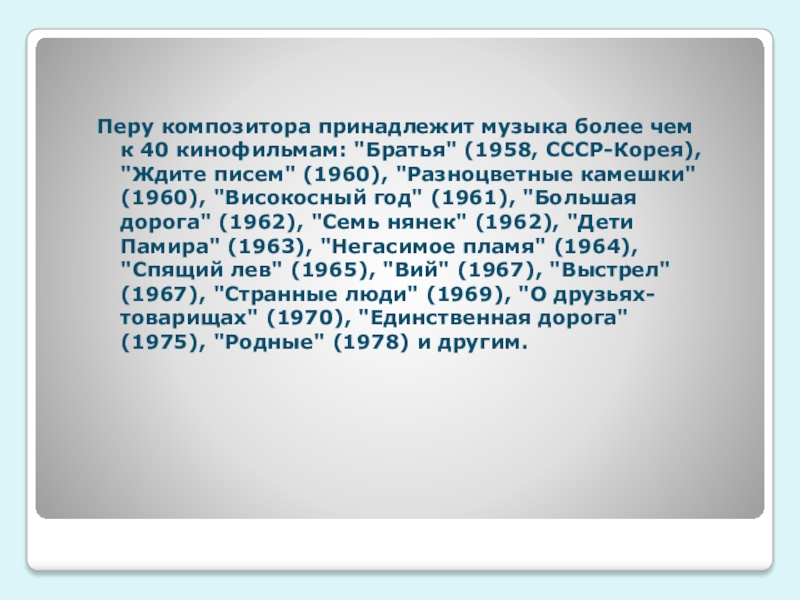 Перу композитора принадлежит музыка более чем к 40 кинофильмам: "Братья" (1958, СССР-Корея), "Ждите писем" (1960), "Разноцветные камешки" (1960), "Високосный год" (1961), "Большая дорога" (1962), "Семь нянек" (1962), "Дети Памира" (1963), "Негасимое пламя" (1964), "Спящий лев" (1965), "Вий" (1967), "Выстрел" (1967), "Странные люди" (1969), "О друзьях-товарищах" (1970), "Единственная дорога" (1975), "Родные" (1978) и другим.